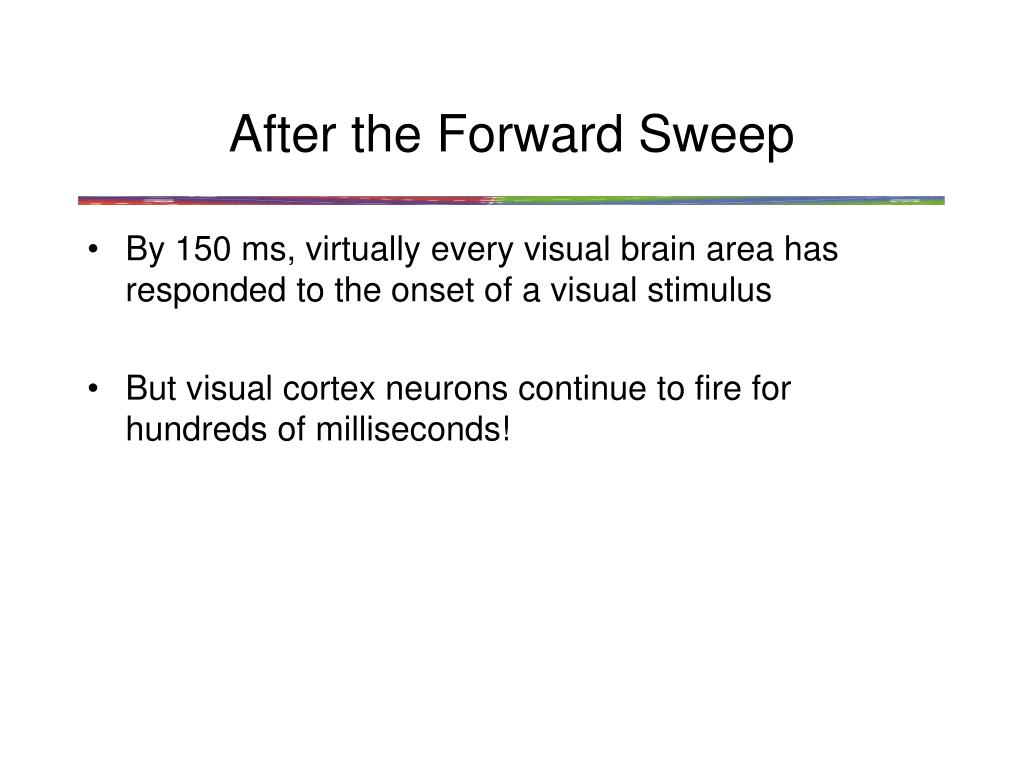 After the Forward Sweep

• By 150 ms, virtually every visual brain area has responded to the onset of a visual stimulus

• But visual cortex neurons continue to fire for hundreds of milliseconds!